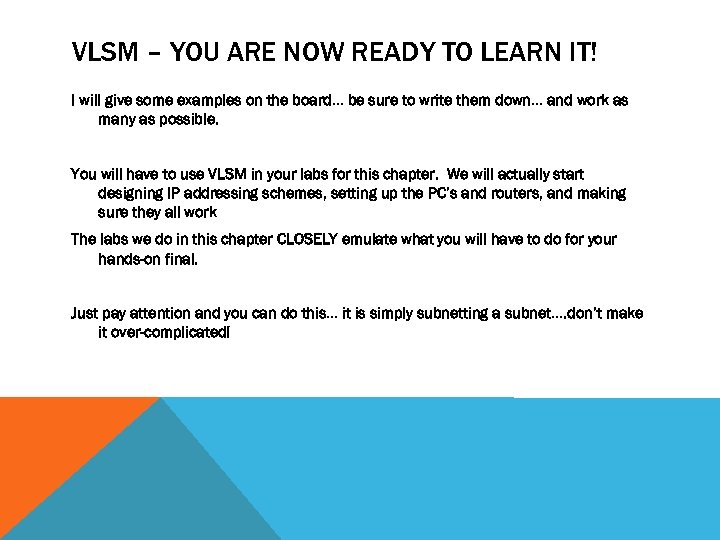 VLSM – YOU ARE NOW READY TO LEARN IT!

I will give some examples on the board… be sure to write them down… and work as many as possible.

You will have to use VLSM in your labs for this chapter. We will actually start designing IP addressing schemes, setting up the PC's and routers, and making sure they all work

The labs we do in this chapter CLOSELY emulate what you will have to do for your hands-on final.

Just pay attention and you can do this… it is simply subnetting a subnet….don't make it over-complicated!